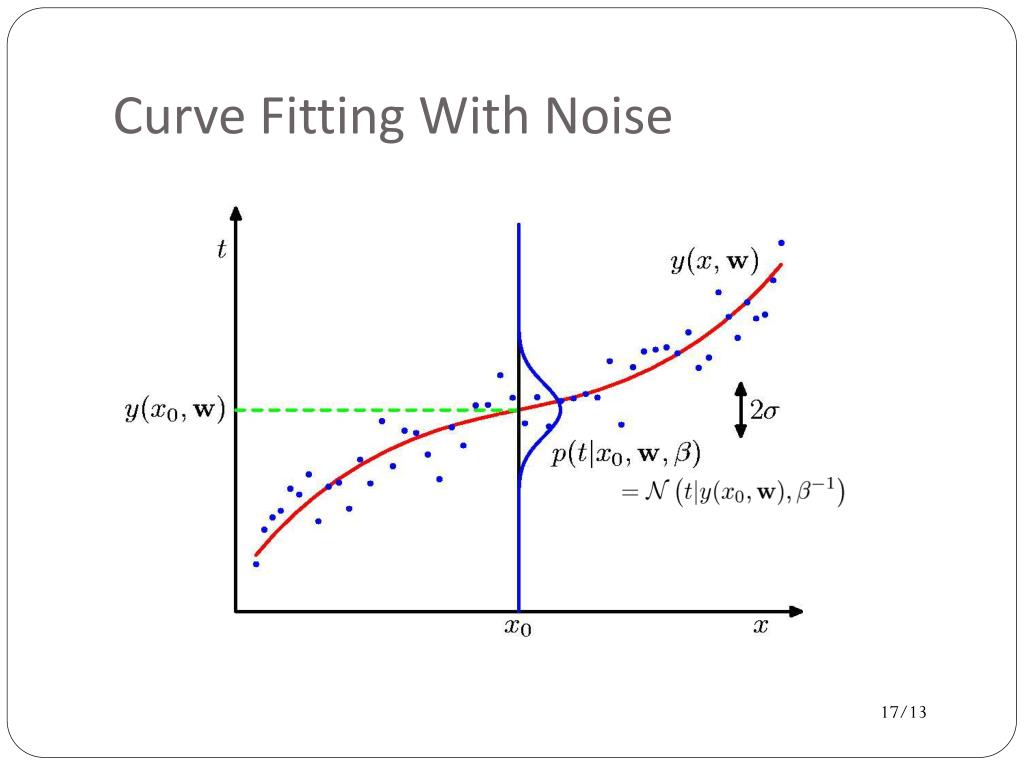 Curve Fitting With Noise

$t$

$y(x, \mathbf{w})$

$y(x_0, \mathbf{w})$

$2\sigma$

$p(t|x_0, \mathbf{w}, \beta)$
$= \mathcal{N}\left(t|y(x_0, \mathbf{w}), \beta^{-1}\right)$

$x_0$

$x$

17/13